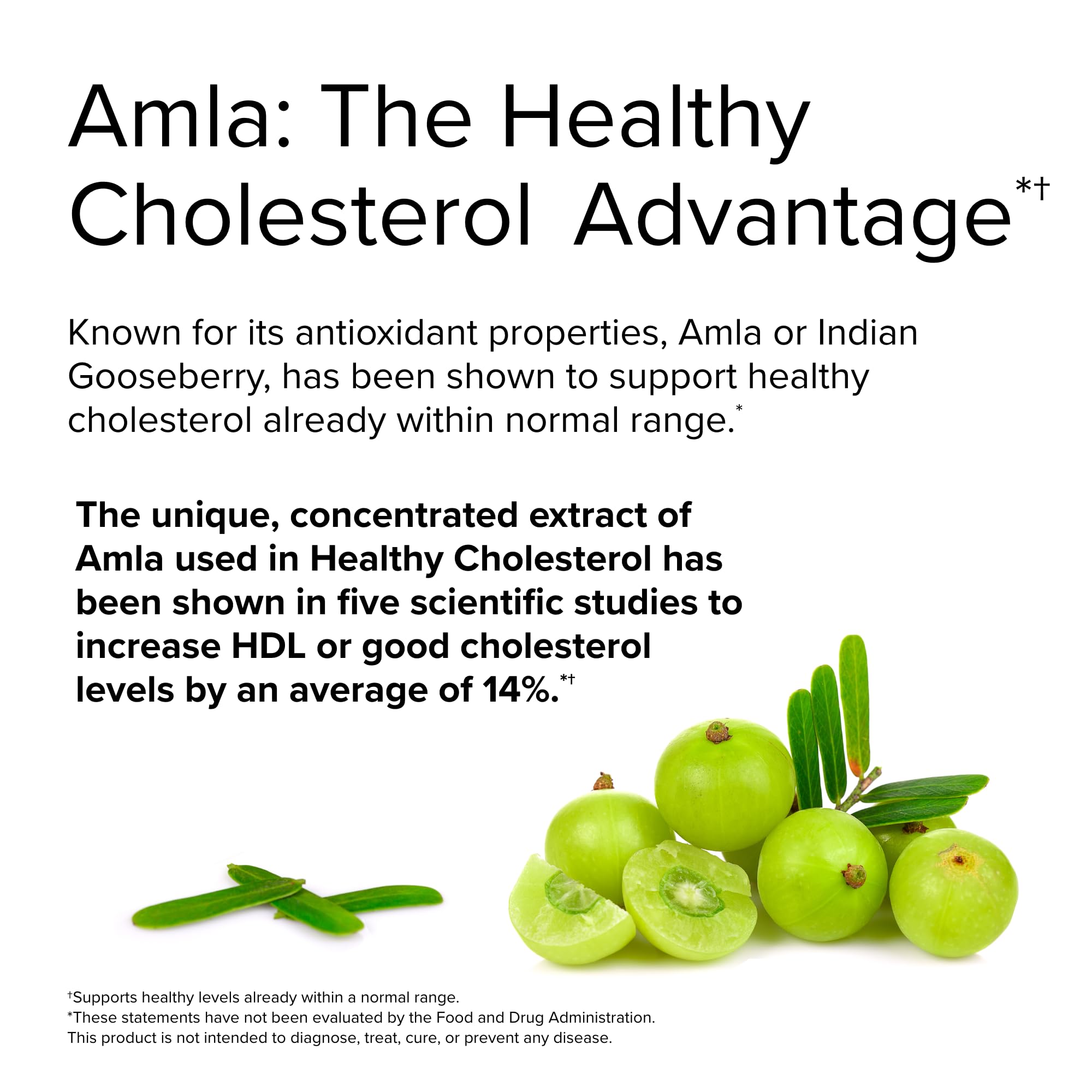 Amla: The Healthy Cholesterol Advantage*†

Known for its antioxidant properties, Amla or Indian Gooseberry, has been shown to support healthy cholesterol already within normal range.*

The unique, concentrated extract of Amla used in Healthy Cholesterol has been shown in five scientific studies to increase HDL or good cholesterol levels by an average of 14%.*†

†Supports healthy levels already within a normal range.
*These statements have not been evaluated by the Food and Drug Administration. This product is not intended to diagnose, treat, cure, or prevent any disease.